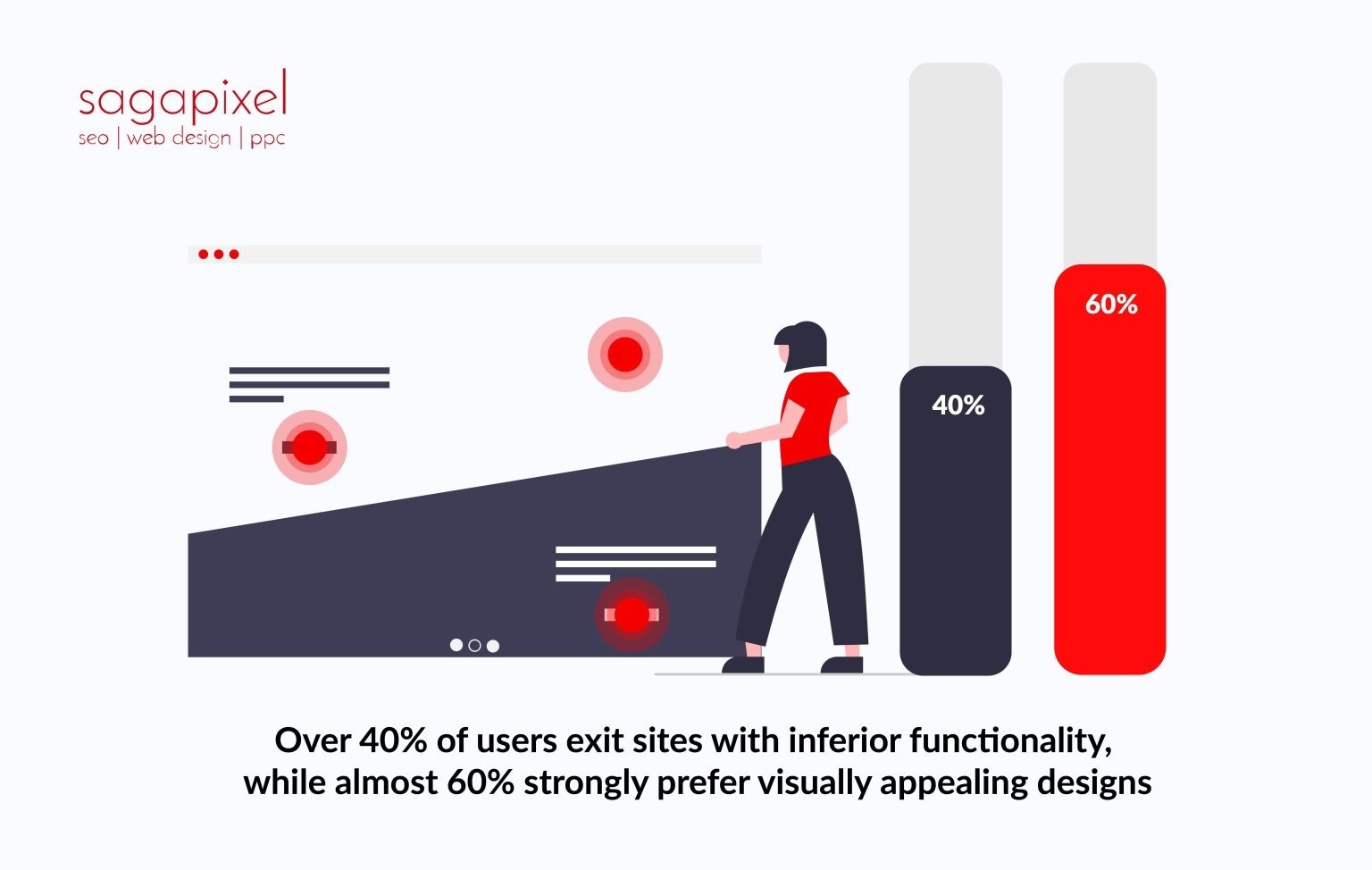 sagapixel
seo | web design | ppc

40%

60%

Over 40% of users exit sites with inferior functionality, while almost 60% strongly prefer visually appealing designs